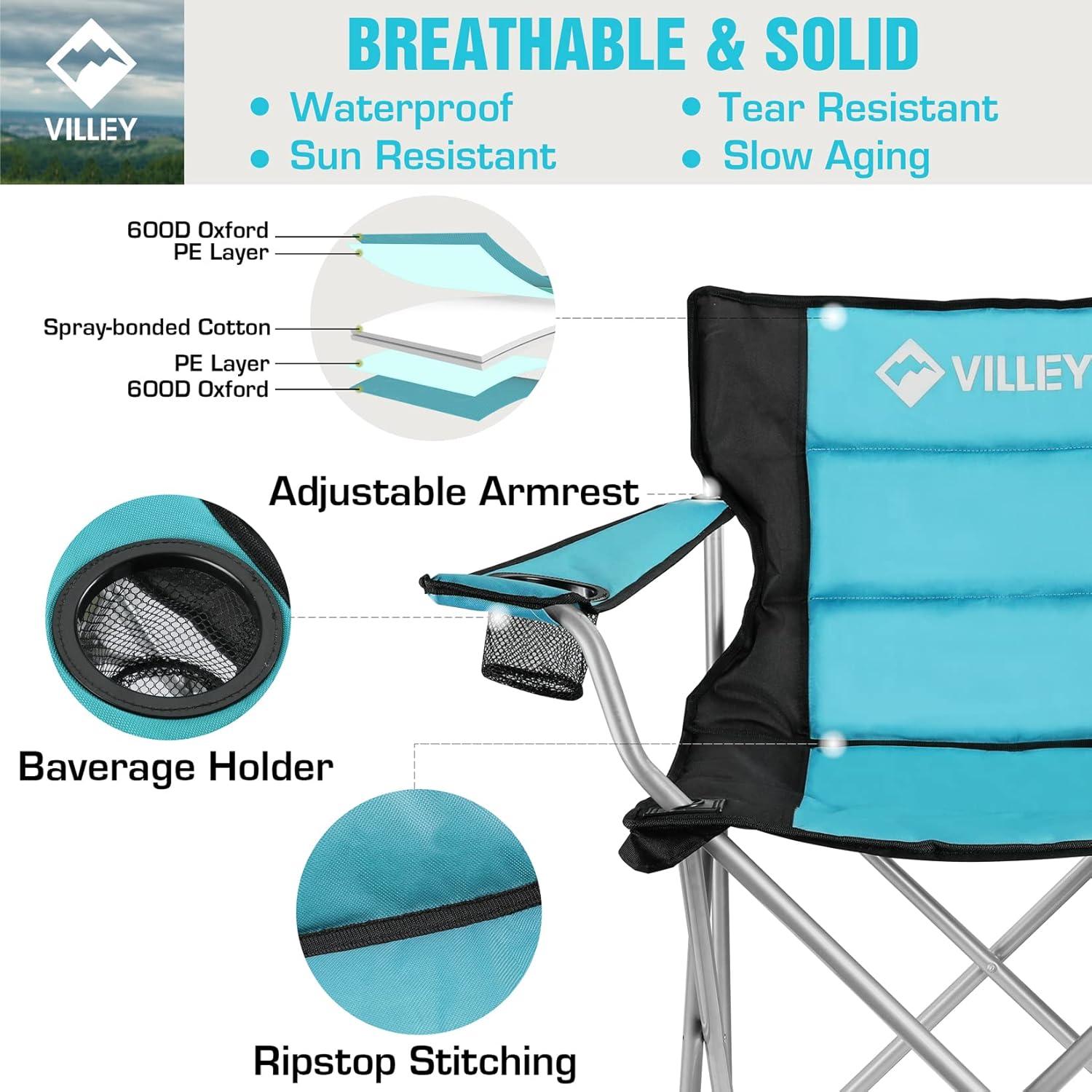 VILLEY

BREATHABLE & SOLID

• Waterproof
• Sun Resistant
• Tear Resistant
• Slow Aging

600D Oxford
PE Layer
Spray-bonded Cotton
PE Layer
600D Oxford

VILLEY

Adjustable Armrest

Baverage Holder

Ripstop Stitching